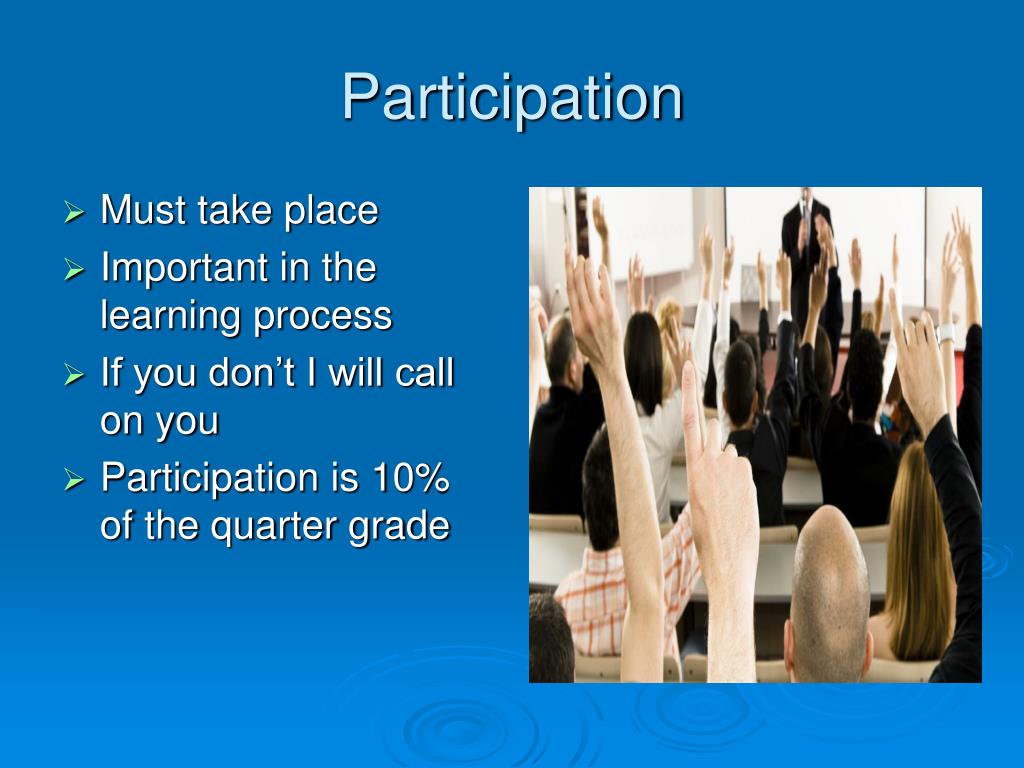 Participation

➢ Must take place
➢ Important in the learning process
➢ If you don’t I will call on you
➢ Participation is 10% of the quarter grade